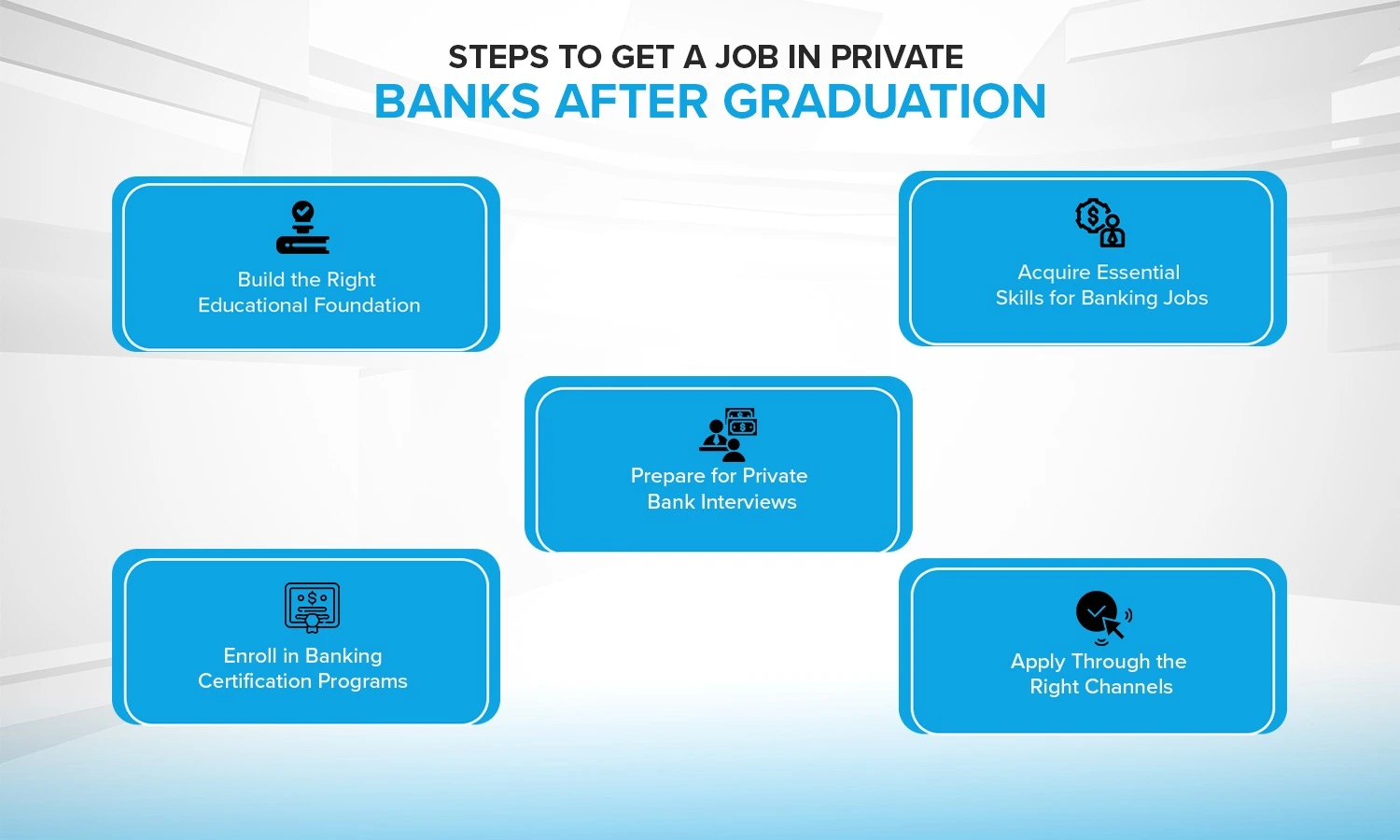 STEPS TO GET A JOB IN PRIVATE
BANKS AFTER GRADUATION

Build the Right Educational Foundation

Acquire Essential Skills for Banking Jobs

Prepare for Private Bank Interviews

Enroll in Banking Certification Programs

Apply Through the Right Channels